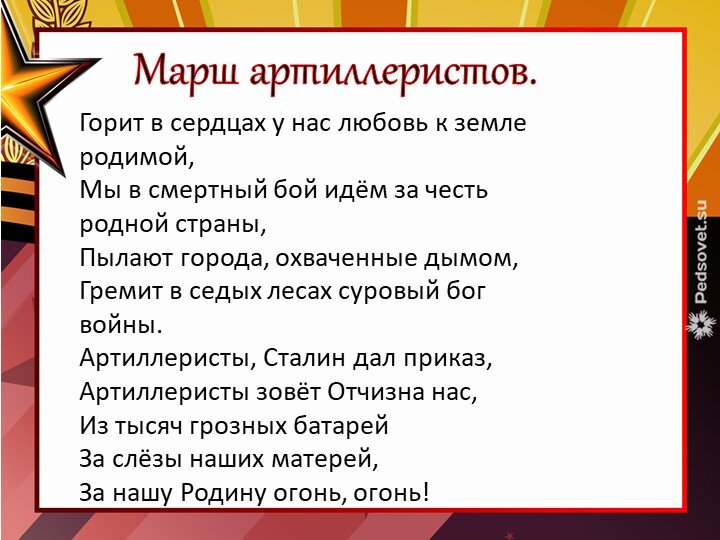 Марш артиллеристов.

Горит в сердцах у нас любовь к земле родимой,
Мы в смертный бой идём за честь родной страны,
Пылают города, охваченные дымом,
Гремит в седых лесах суровый бог войны.
Артиллеристы, Сталин дал приказ,
Артиллеристы зовёт Отчизна нас,
Из тысяч грозных батарей
За слёзы наших матерей,
За нашу Родину огонь, огонь!

Pedsovet.su